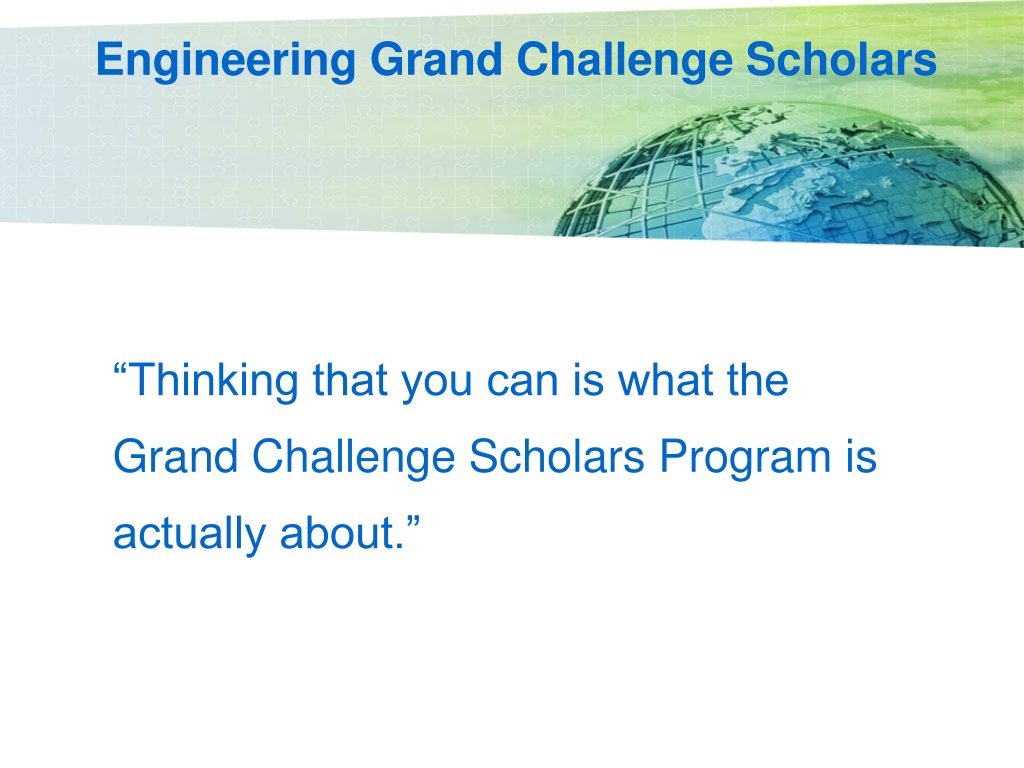 Engineering Grand Challenge Scholars

"Thinking that you can is what the Grand Challenge Scholars Program is actually about."